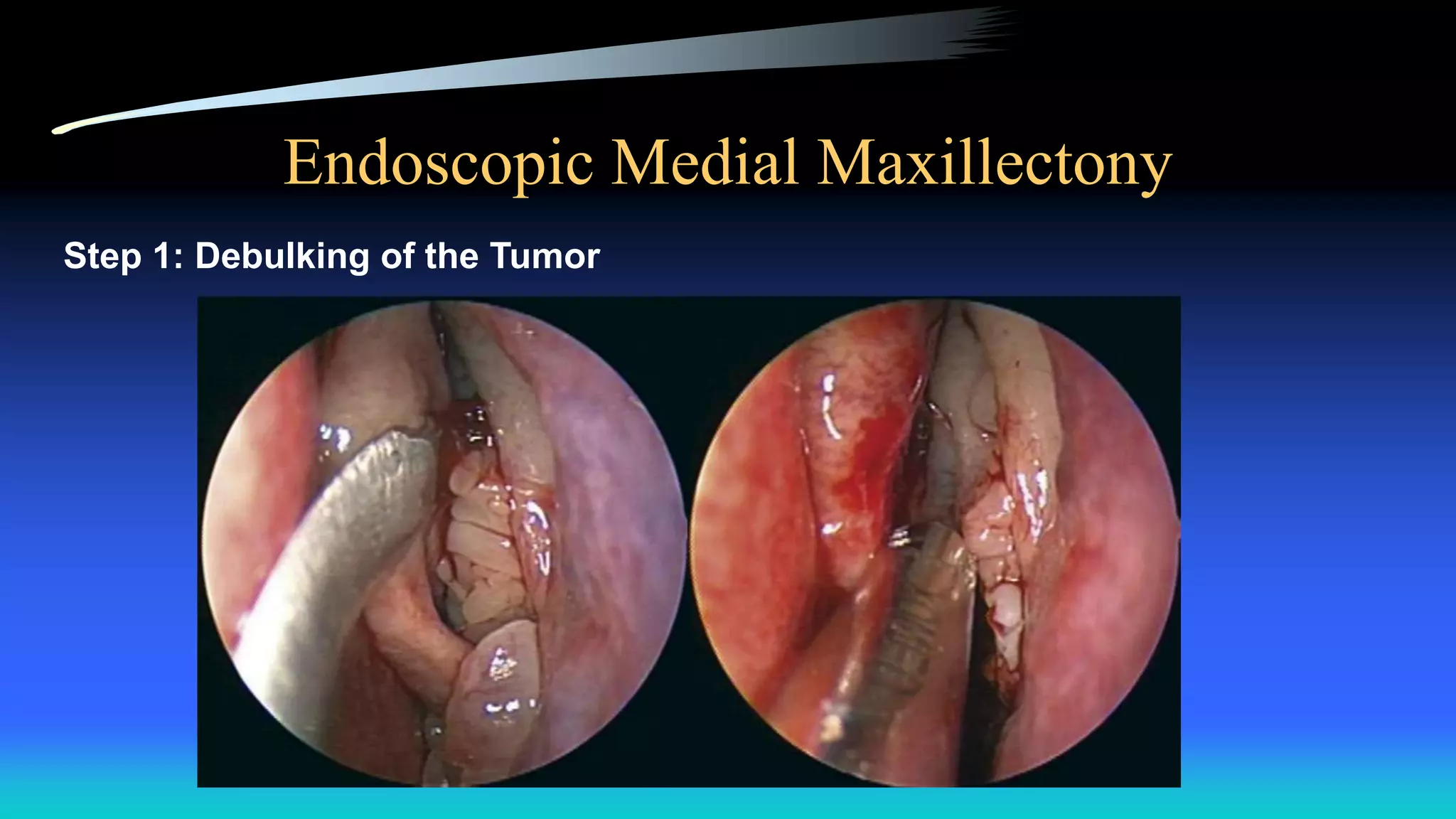 Endoscopic Medial Maxillectony

Step 1: Debulking of the Tumor